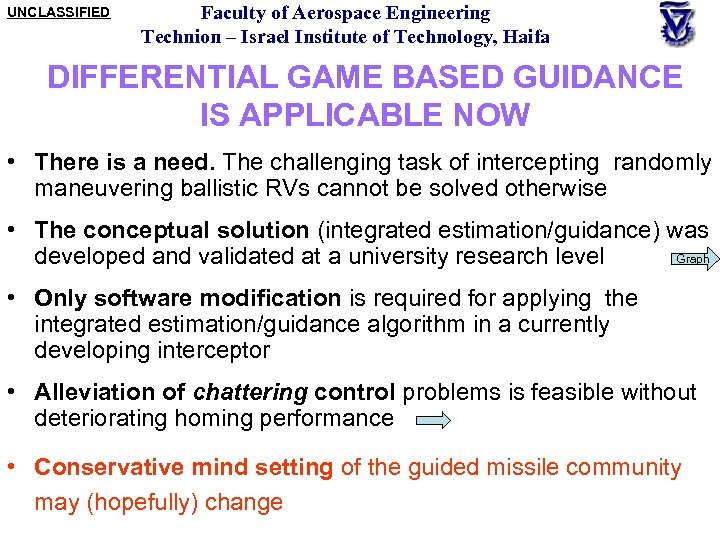 UNCLASSIFIED

Faculty of Aerospace Engineering
Technion – Israel Institute of Technology, Haifa

DIFFERENTIAL GAME BASED GUIDANCE IS APPLICABLE NOW

• There is a need. The challenging task of intercepting randomly maneuvering ballistic RVs cannot be solved otherwise

• The conceptual solution (integrated estimation/guidance) was developed and validated at a university research level

Graph

• Only software modification is required for applying the integrated estimation/guidance algorithm in a currently developing interceptor

• Alleviation of chattering control problems is feasible without deteriorating homing performance

• Conservative mind setting of the guided missile community may (hopefully) change